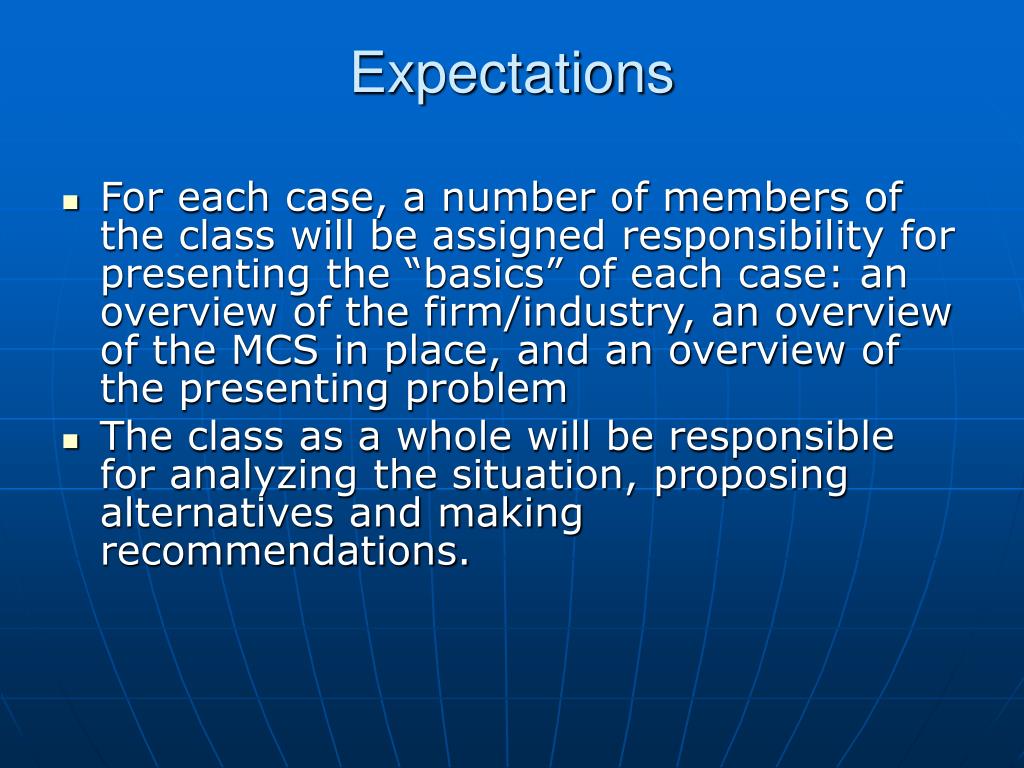 Expectations

- For each case, a number of members of the class will be assigned responsibility for presenting the “basics” of each case: an overview of the firm/industry, an overview of the MCS in place, and an overview of the presenting problem
- The class as a whole will be responsible for analyzing the situation, proposing alternatives and making recommendations.